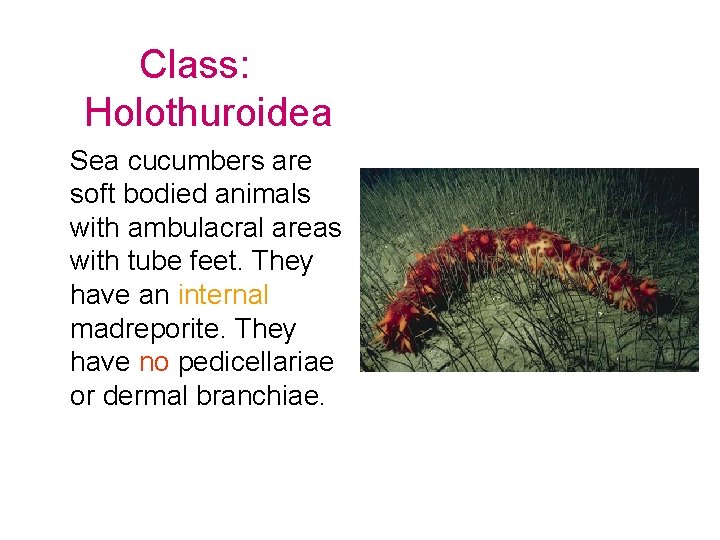 Class: Holothuroidea

Sea cucumbers are soft bodied animals with ambulacral areas with tube feet. They have an internal madreporite. They have no pedicellariae or dermal branchiae.